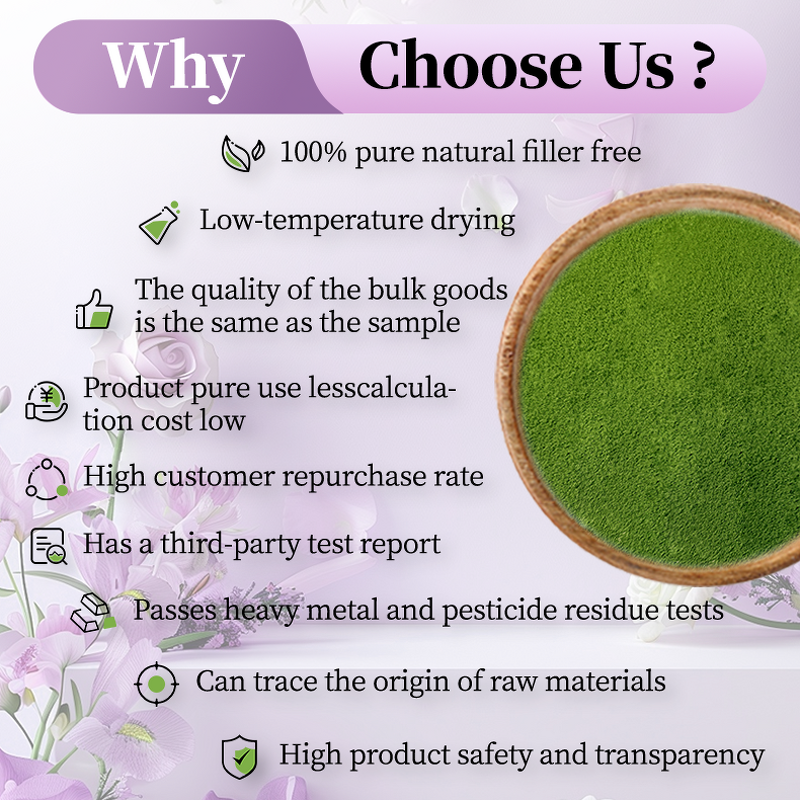 Why Choose Us ?

100% pure natural filler free

Low-temperature drying

The quality of the bulk goods is the same as the sample

Product pure use lesscalculation cost low

High customer repurchase rate

Has a third-party test report

Passes heavy metal and pesticide residue tests

Can trace the origin of raw materials

High product safety and transparency